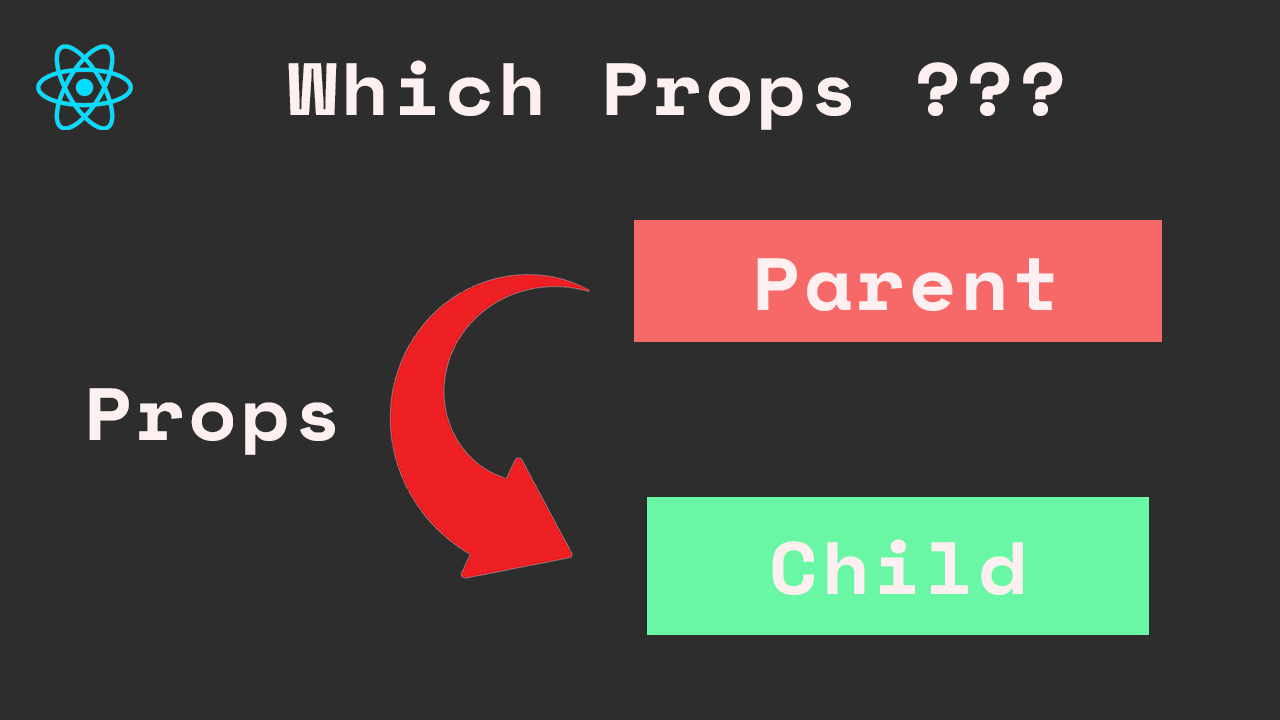 Which Props ???

Parent

Props

Child